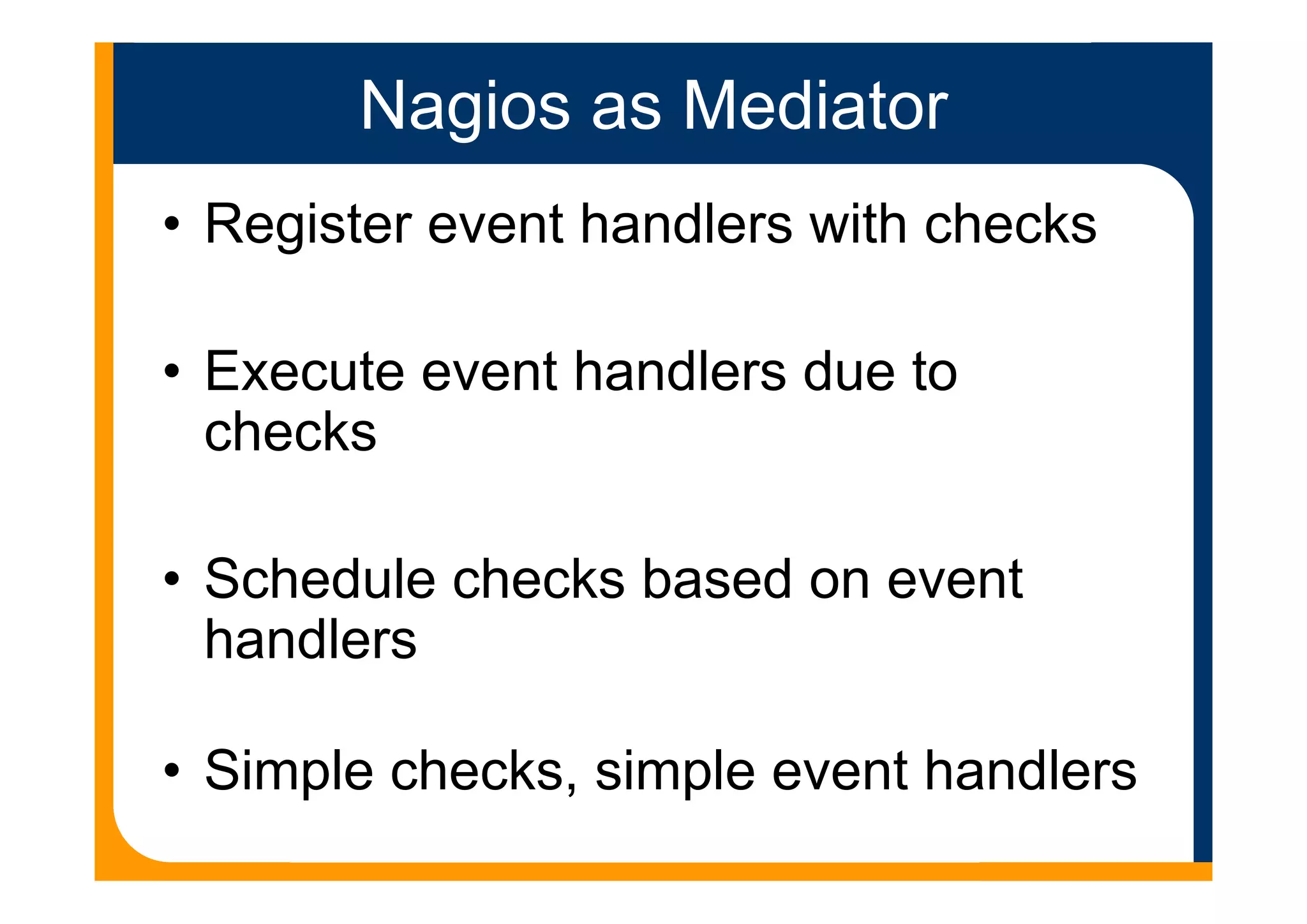 Nagios as Mediator

• Register event handlers with checks

• Execute event handlers due to checks

• Schedule checks based on event handlers

• Simple checks, simple event handlers